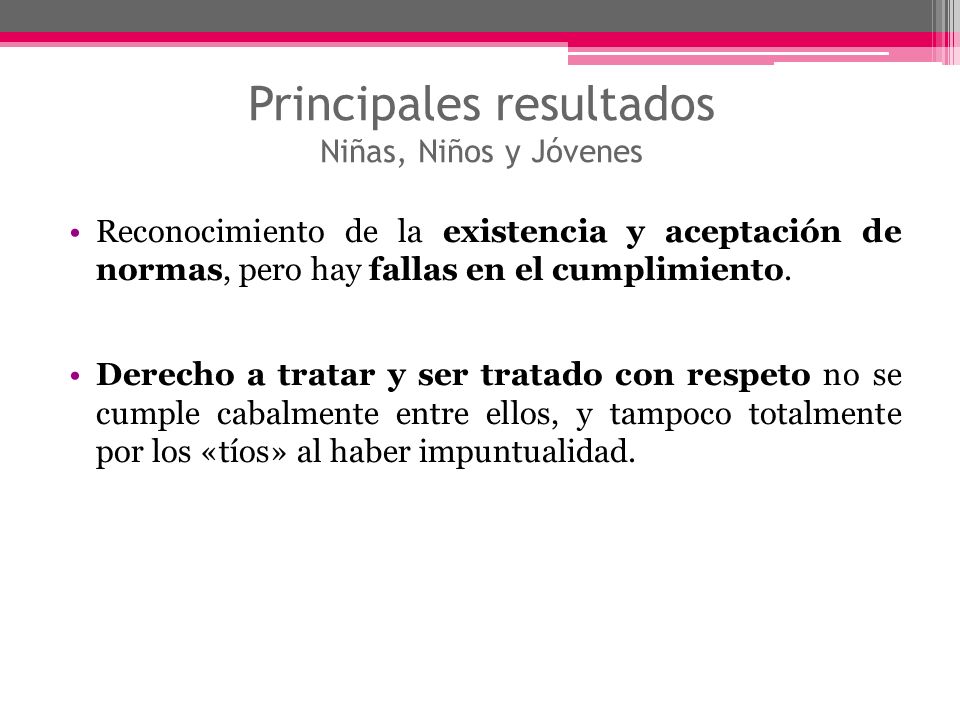 Principales resultados
Niñas, Niños y Jóvenes

• Reconocimiento de la existencia y aceptación de normas, pero hay fallas en el cumplimiento.

• Derecho a tratar y ser tratado con respeto no se cumple cabalmente entre ellos, y tampoco totalmente por los «tíos» al haber impuntualidad.